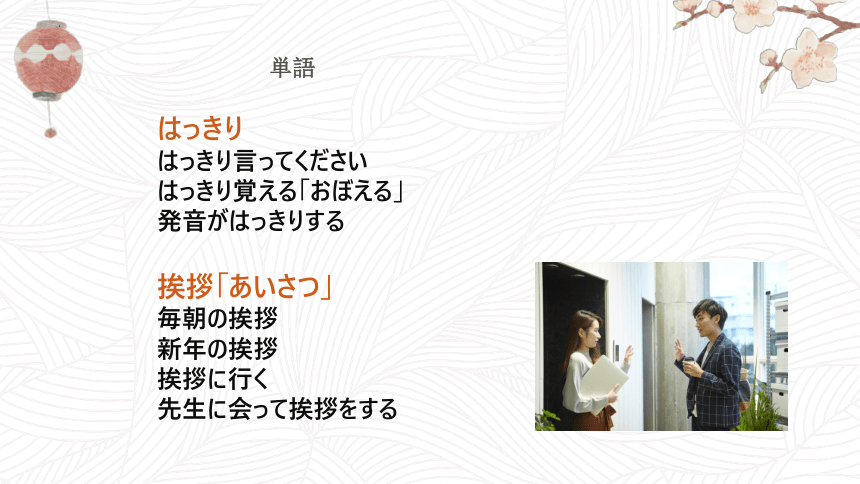 単語

はっきり
はっきり言ってください
はっきり覚える「おぼえる」
発音がはっきりする

挨拶「あいさつ」
毎朝の挨拶
新年の挨拶
挨拶に行く
先生に会って挨拶をする